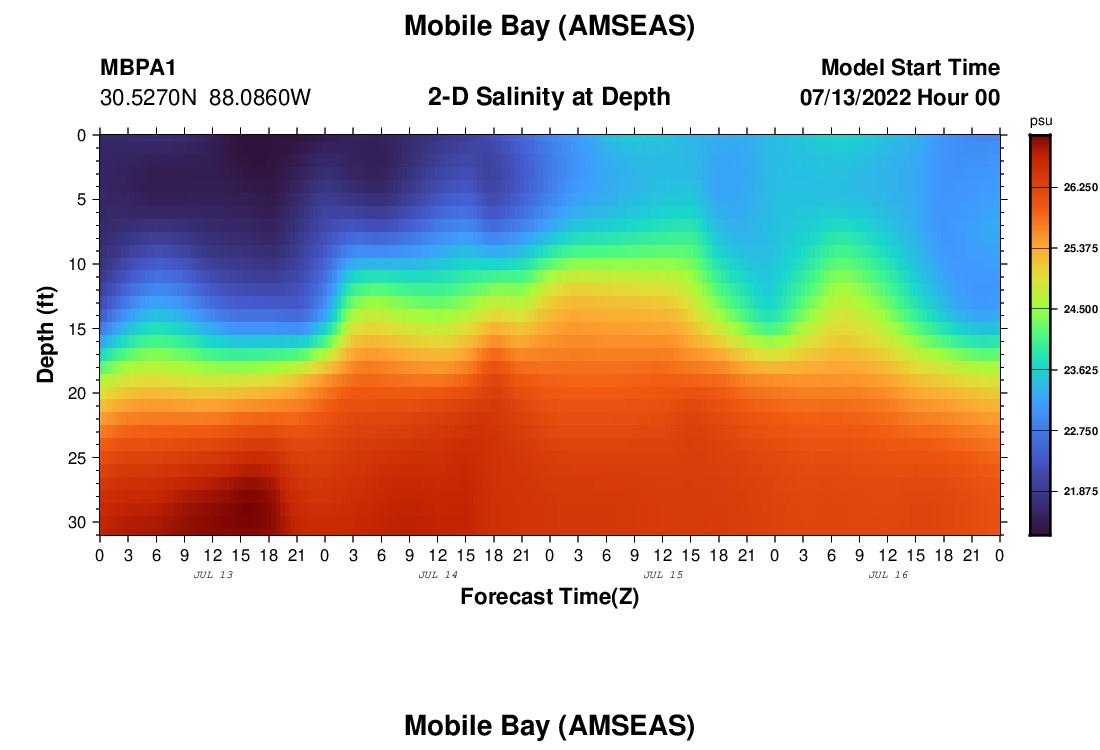 Mobile Bay (AMSEAS)

MBPA1
30.5270N 88.0860W

2-D Salinity at Depth

Model Start Time
07/13/2022 Hour 00

Depth (ft)
0
5
10
15
20
25
30

psu
26.250
25.375
24.500
23.625
22.750
21.875

0 3 6 9 12 15 18 21 0 3 6 9 12 15 18 21 0 3 6 9 12 15 18 21 0 3 6 9 12 15 18 21 0
JUL 13 JUL 14 JUL 15 JUL 16

Forecast Time(Z)

Mobile Bay (AMSEAS)